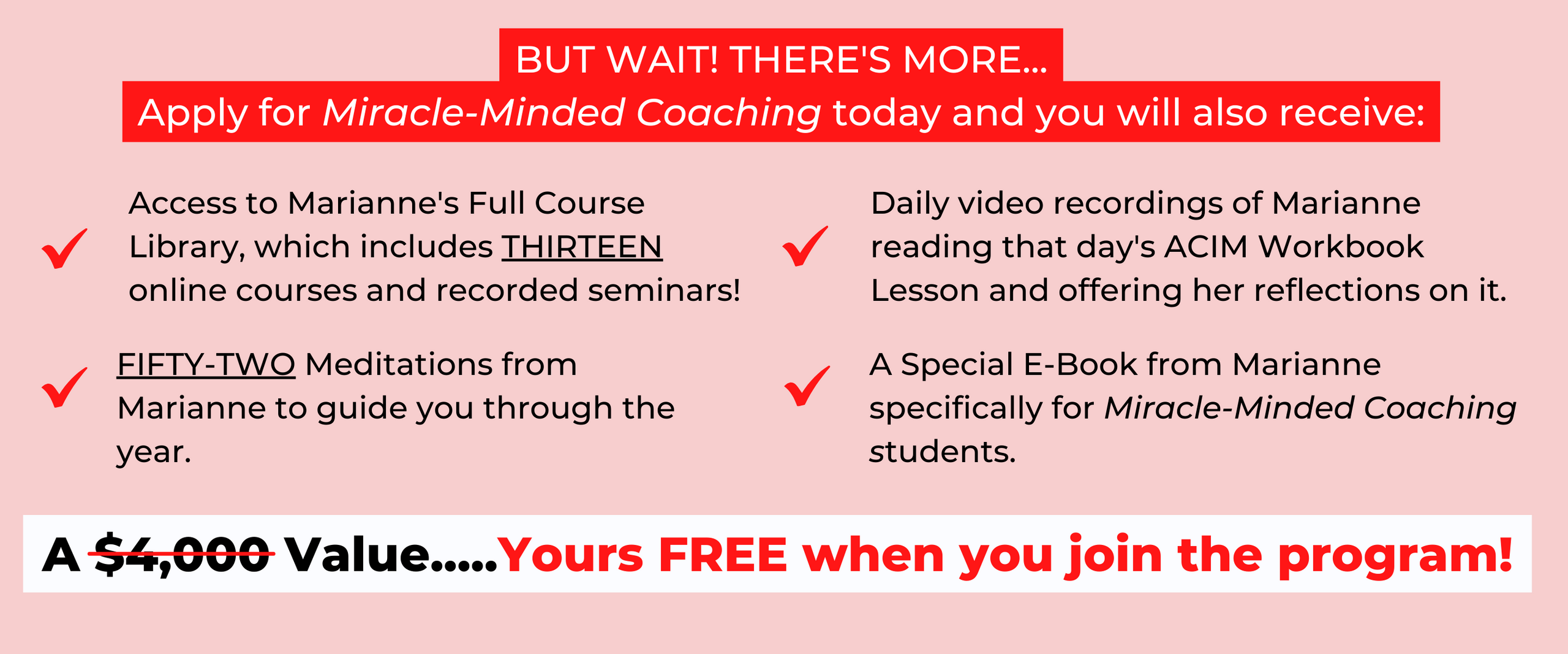 BUT WAIT! THERE'S MORE...
Apply for Miracle-Minded Coaching today and you will also receive:

Access to Marianne's Full Course Library, which includes THIRTEEN online courses and recorded seminars!

FIFTY-TWO Meditations from Marianne to guide you through the year.

Daily video recordings of Marianne reading that day's ACIM Workbook Lesson and offering her reflections on it.

A Special E-Book from Marianne specifically for Miracle-Minded Coaching students.

A $4,000 Value.....Yours FREE when you join the program!